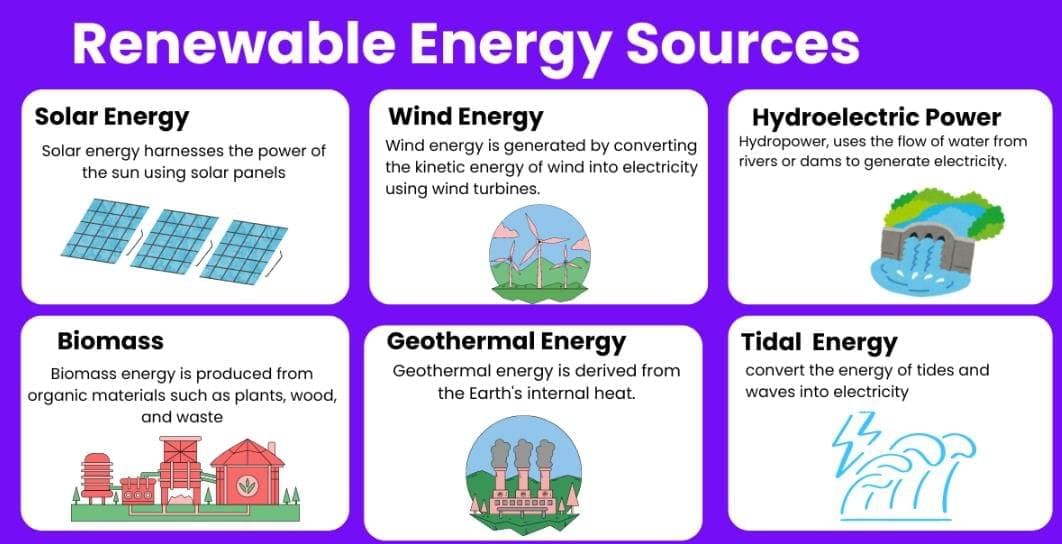 Renewable Energy Sources

Solar Energy

Solar energy harnesses the power of the sun using solar panels

Wind Energy

Wind energy is generated by converting the kinetic energy of wind into electricity using wind turbines.

Hydroelectric Power

Hydropower, uses the flow of water from rivers or dams to generate electricity.

Biomass

Biomass energy is produced from organic materials such as plants, wood, and waste

Geothermal Energy

Geothermal energy is derived from the Earth's internal heat.

Tidal Energy

convert the energy of tides and waves into electricity